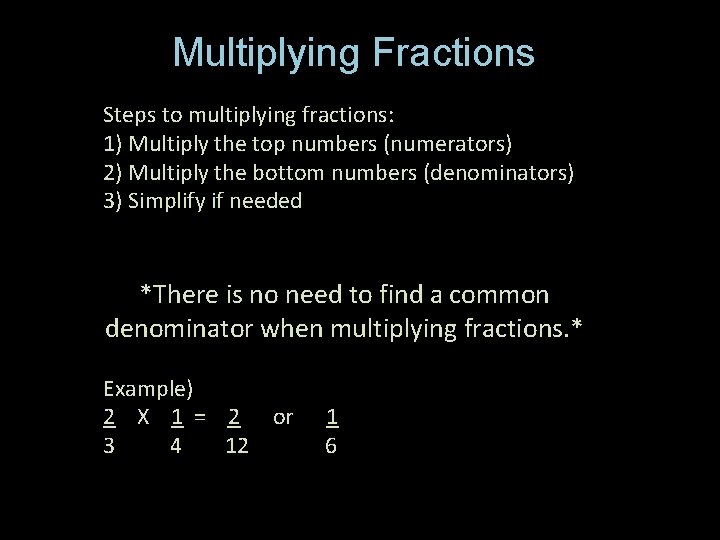 Multiplying Fractions

Steps to multiplying fractions:
1) Multiply the top numbers (numerators)
2) Multiply the bottom numbers (denominators)
3) Simplify if needed

*There is no need to find a common denominator when multiplying fractions.*

Example)
$\frac{2}{3}$ X $\frac{1}{4}$ = $\frac{2}{12}$ or $\frac{1}{6}$